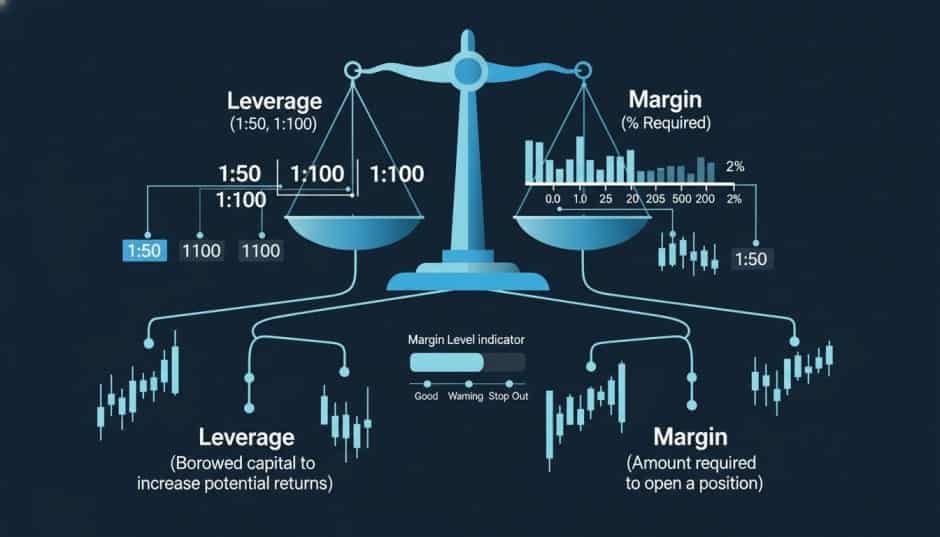 Leverage
(1:50, 1:100)

1:50
1:100
1:100
1:100

1:50
1100
1100

Margin
(% Required)

2%
0.0 1.0 25 20 205 500 200 2%

1:50

Margin Level indicator
Good Warning Stop Out

Leverage
(Borowed capital to increase potential returns)

Margin
(Amount required to open a position)